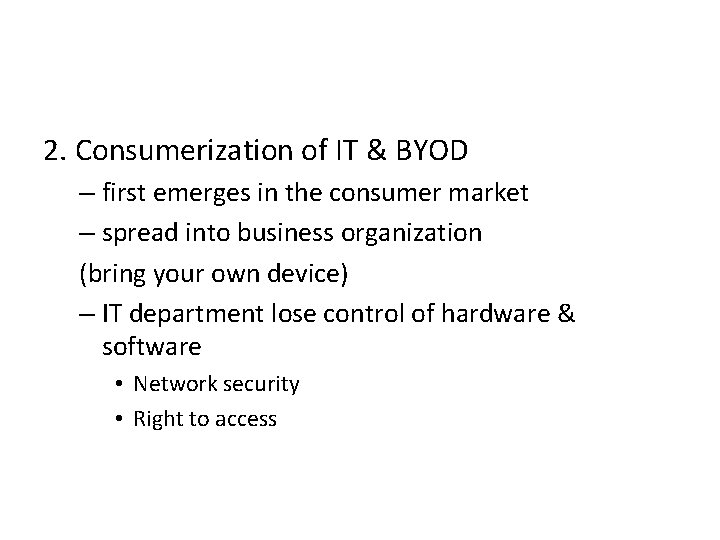 2. Consumerization of IT & BYOD

– first emerges in the consumer market

– spread into business organization

(bring your own device)

– IT department lose control of hardware & software

• Network security

• Right to access